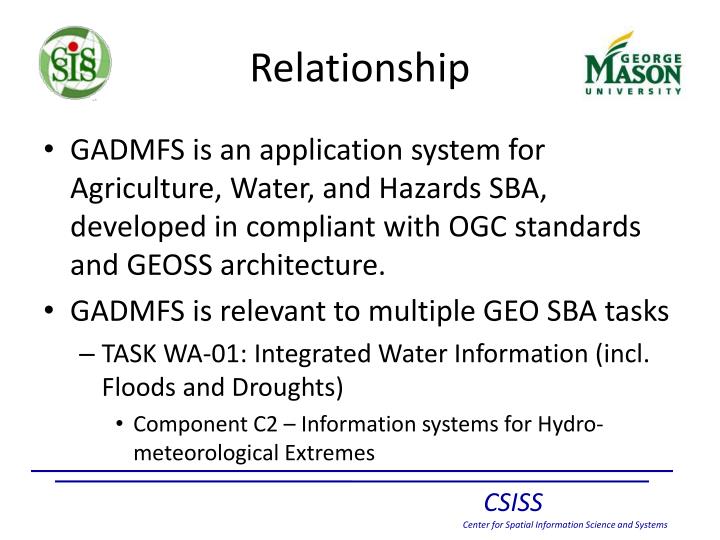 CSISS

Relationship

GEORGE MASON UNIVERSITY

• GADMFS is an application system for Agriculture, Water, and Hazards SBA, developed in compliant with OGC standards and GEOSS architecture.

• GADMFS is relevant to multiple GEO SBA tasks

– TASK WA-01: Integrated Water Information (incl. Floods and Droughts)

• Component C2 – Information systems for Hydro-meteorological Extremes

CSISS

Center for Spatial Information Science and Systems